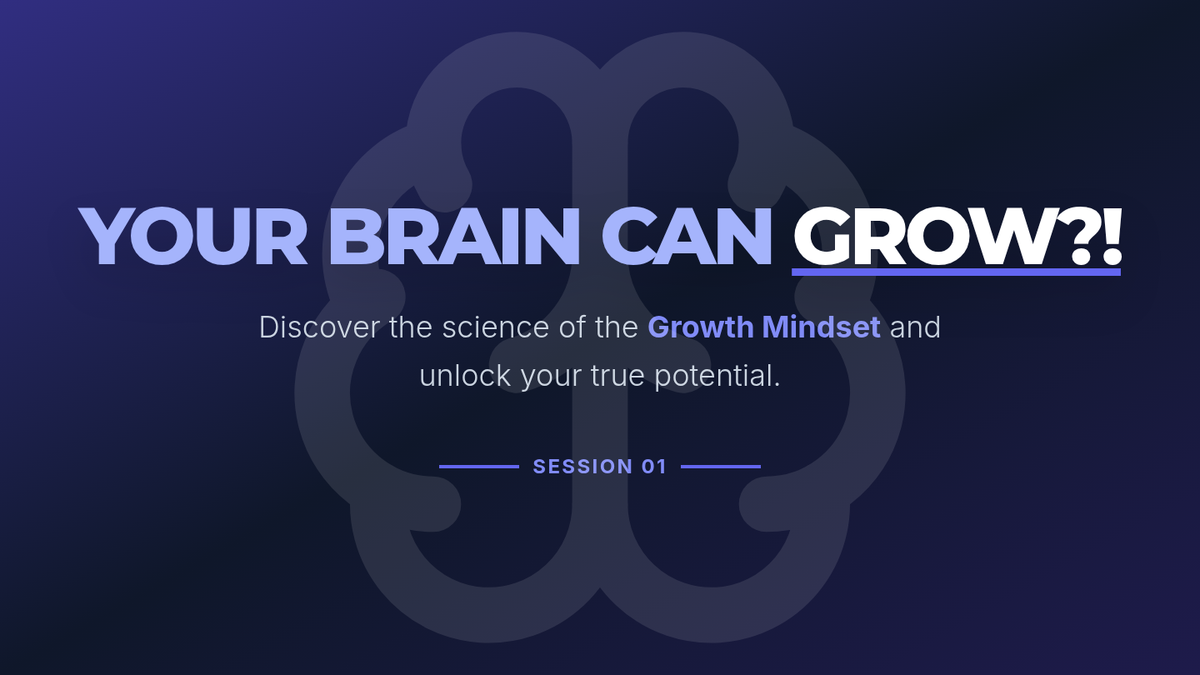 YOUR BRAIN CAN GROW?!

Discover the science of the Growth Mindset and unlock your true potential.

SESSION 01